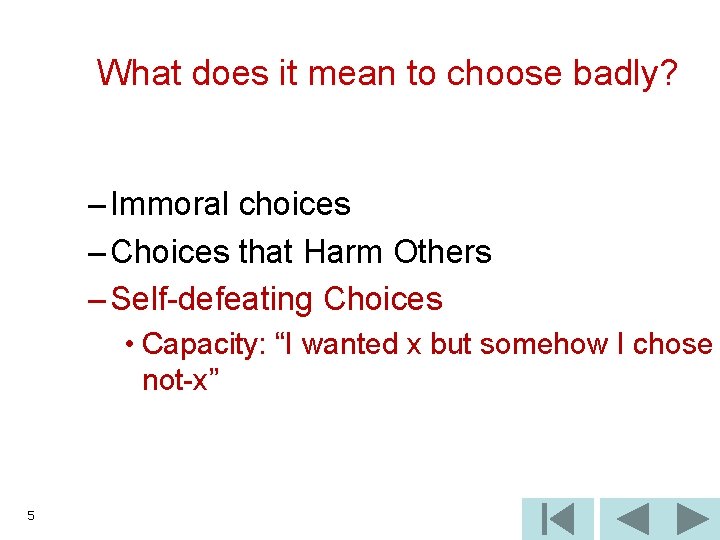 What does it mean to choose badly?

– Immoral choices
– Choices that Harm Others
– Self-defeating Choices
• Capacity: “I wanted x but somehow I chose not-x”

5